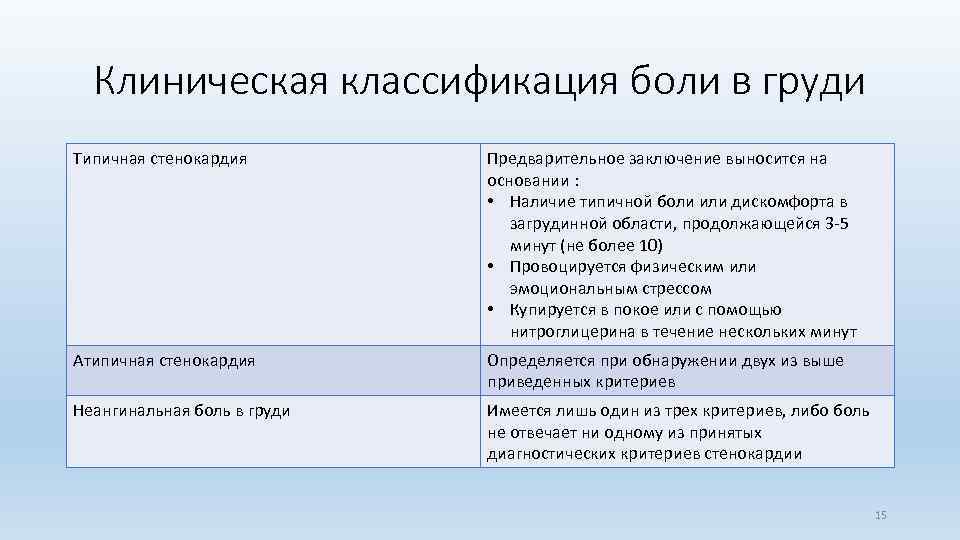 Клиническая классификация боли в груди

| | |
|---|---|
| Типичная стенокардия | Предварительное заключение выносится на основании : • Наличие типичной боли или дискомфорта в загрудинной области, продолжающейся 3-5 минут (не более 10) • Провоцируется физическим или эмоциональным стрессом • Купируется в покое или с помощью нитроглицерина в течение нескольких минут |
| Атипичная стенокардия | Определяется при обнаружении двух из выше приведенных критериев |
| Неангинальная боль в груди | Имеется лишь один из трех критериев, либо боль не отвечает ни одному из принятых диагностических критериев стенокардии |

15